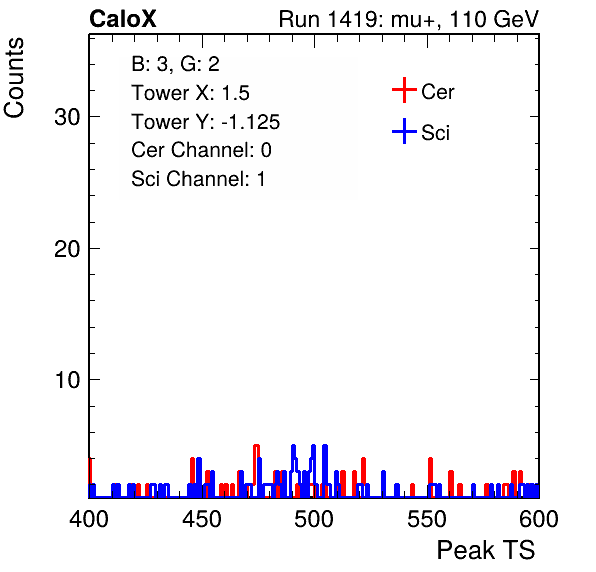 CaloX

Run 1419: mu+, 110 GeV

Counts

B: 3, G: 2
Tower X: 1.5
Tower Y: -1.125
Cer Channel: 0
Sci Channel: 1

Cer
Sci

30
20
10

400 450 500 550 600

Peak TS